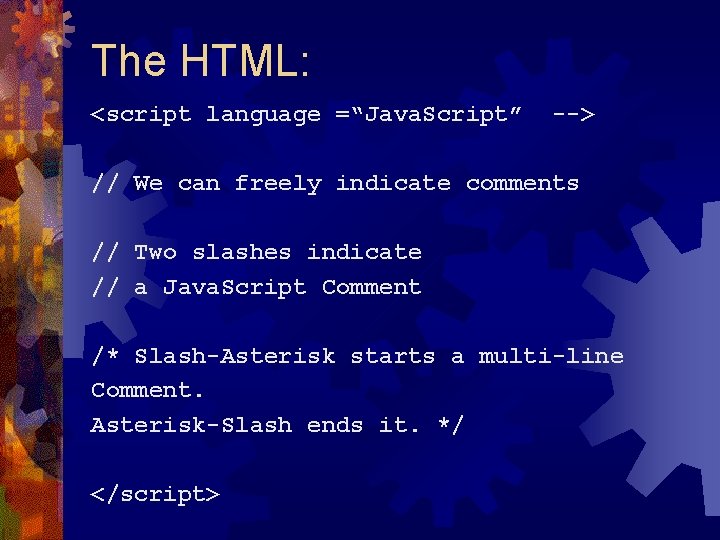 The HTML:

<script language =“JavaScript” -->

// We can freely indicate comments

// Two slashes indicate
// a JavaScript Comment

/* Slash-Asterisk starts a multi-line Comment.
Asterisk-Slash ends it. */

</script>